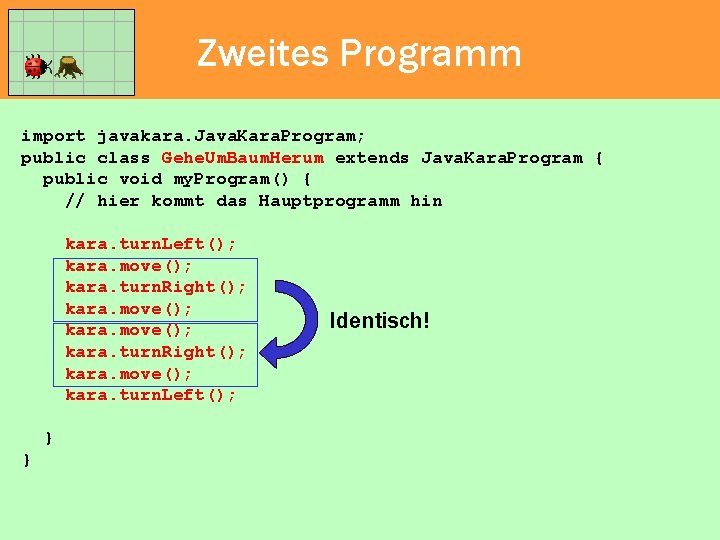 Zweites Programm

import javakara.JavaKaraProgram;
public class GeheUmBaumHerum extends JavaKaraProgram {
  public void myProgram() {
    // hier kommt das Hauptprogramm hin

    kara.turnLeft();
    kara.move();
    kara.turnRight();
    kara.move();
    kara.move();
    kara.turnRight();
    kara.move();
    kara.turnLeft();

  }
}

Identisch!